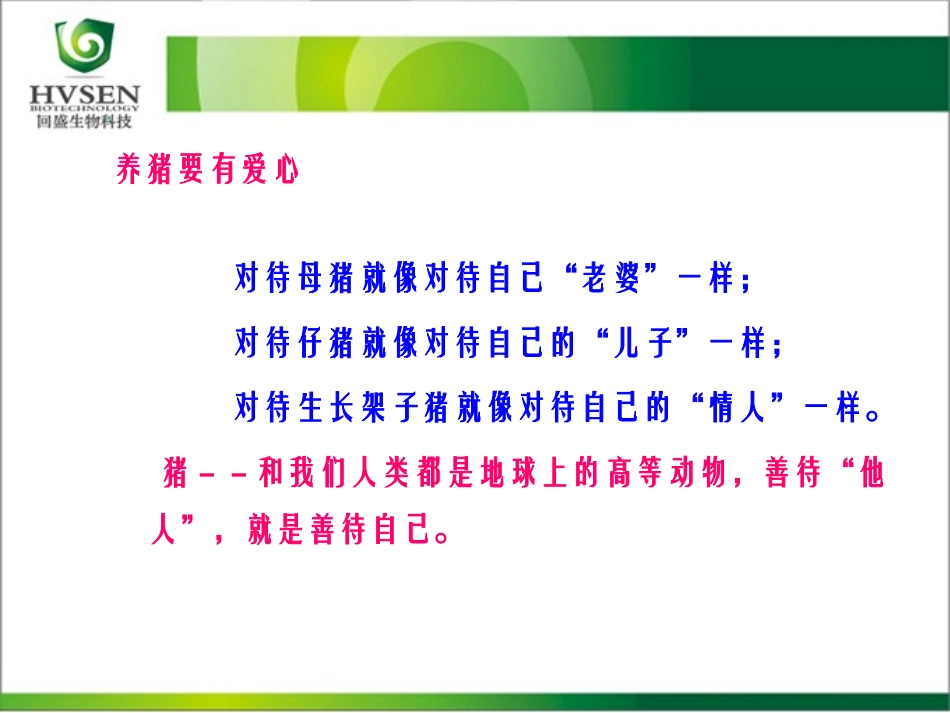 HVSEN
BIOTECHNOLOGY
回盛生物科技

养猪要有爱心

对待母猪就像对待自己“老婆”一样；

对待仔猪就像对待自己的“儿子”一样；

对待生长架子猪就像对待自己的“情人”一样。

猪－－和我们人类都是地球上的高等动物，善待“他人”，就是善待自己。